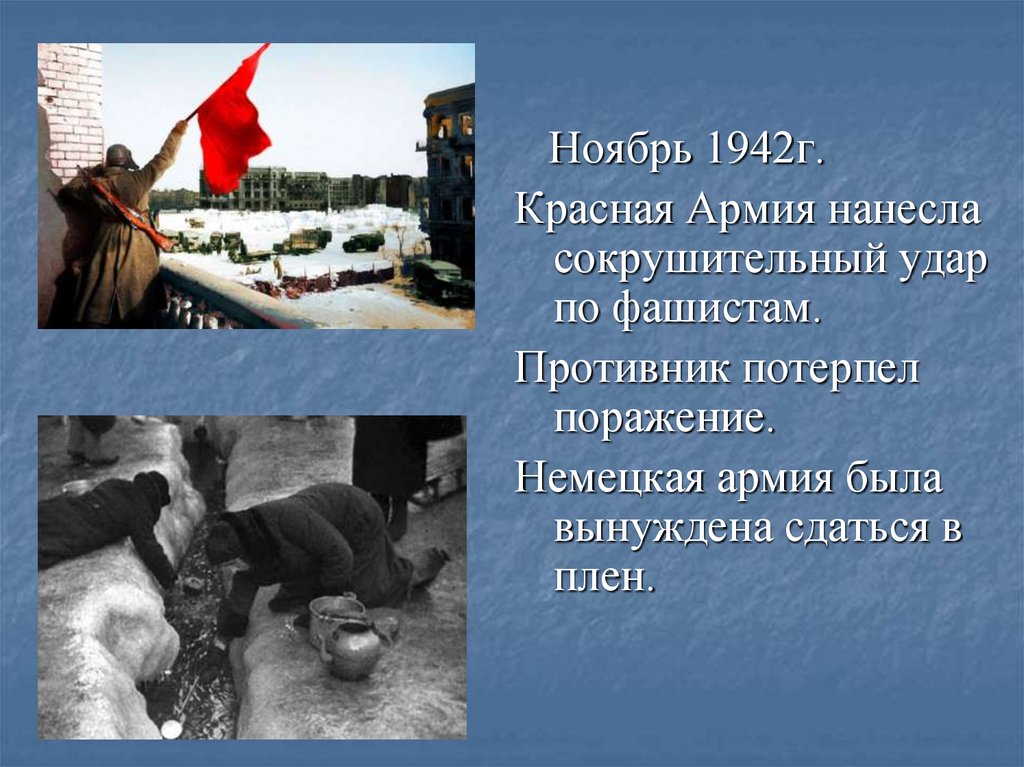 Ноябрь 1942г.

Красная Армия нанесла сокрушительный удар по фашистам.

Противник потерпел поражение.

Немецкая армия была вынуждена сдаться в плен.